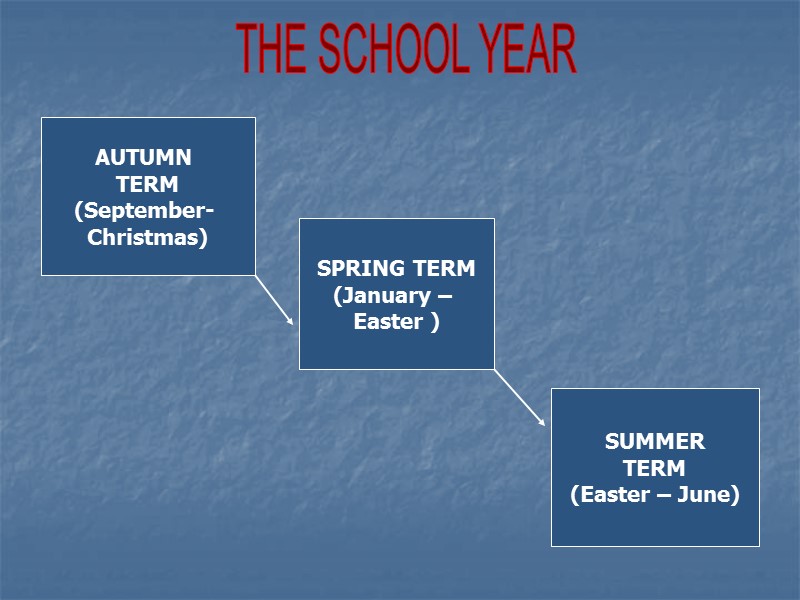 THE SCHOOL YEAR

AUTUMN TERM (September-Christmas)

SPRING TERM (January – Easter )

SUMMER TERM (Easter – June)